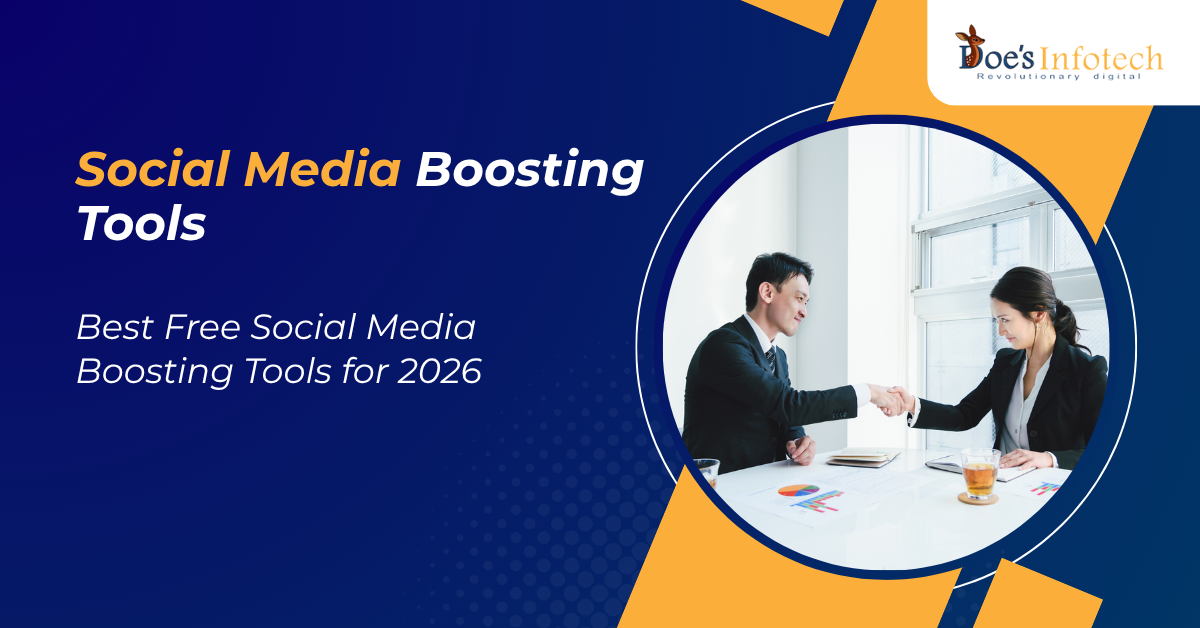 Doe's Infotech
Revolutionary digital

Social Media Boosting Tools

Best Free Social Media Boosting Tools for 2026